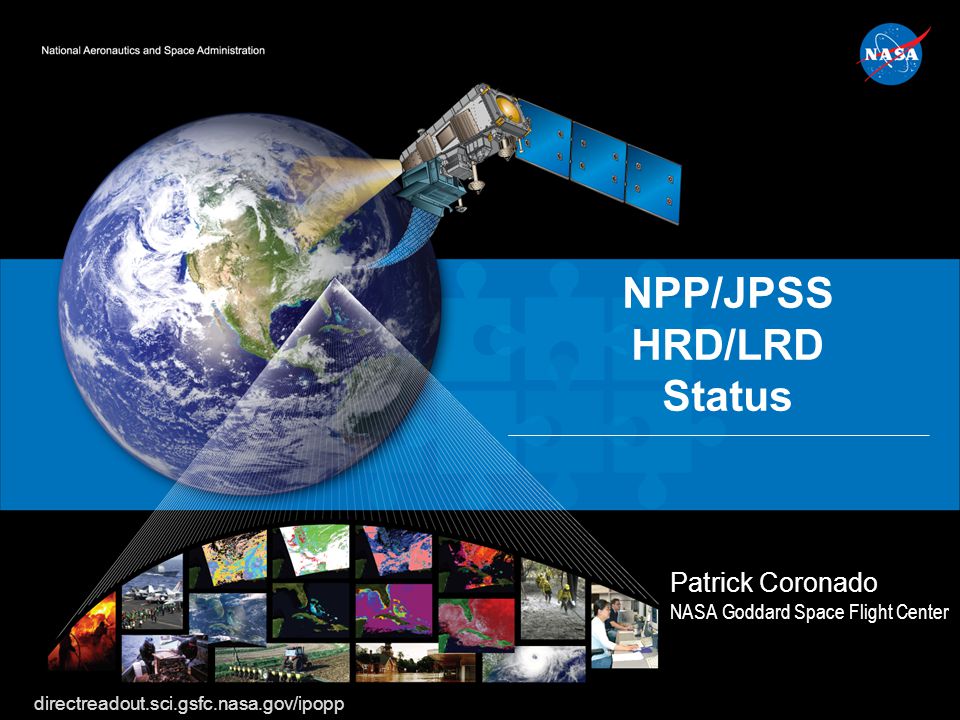 National Aeronautics and Space Administration

NASA

NPP/JPSS
HRD/LRD
Status

Patrick Coronado
NASA Goddard Space Flight Center

directreadout.sci.gsfc.nasa.gov/ipopp